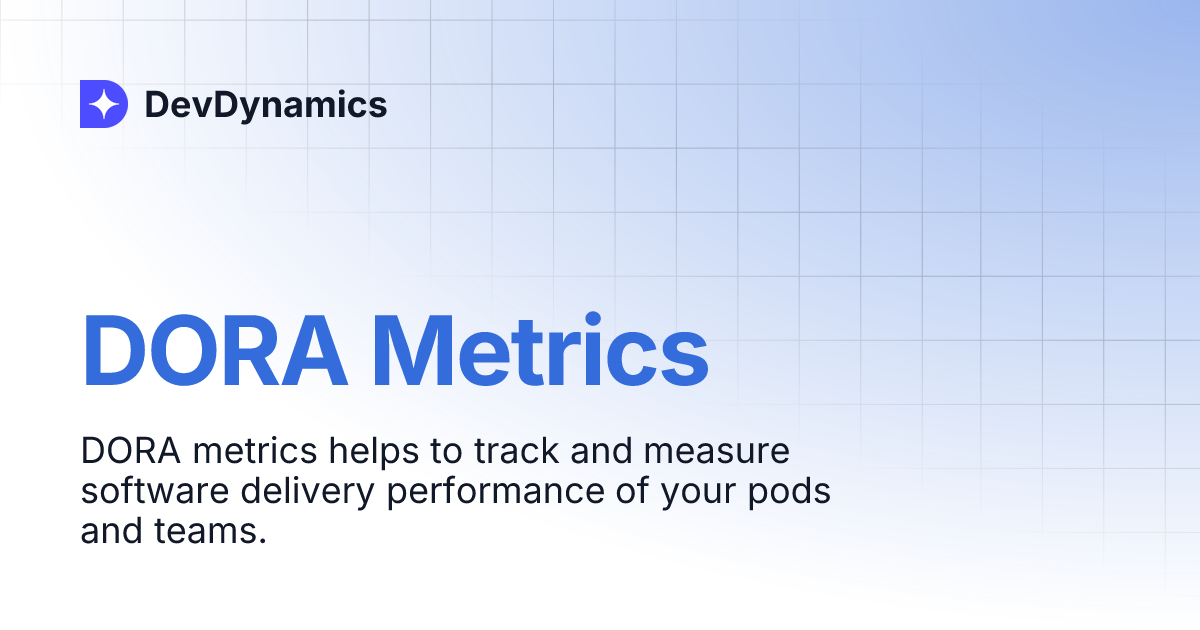 DevDynamics

DORA Metrics

DORA metrics helps to track and measure software delivery performance of your pods and teams.